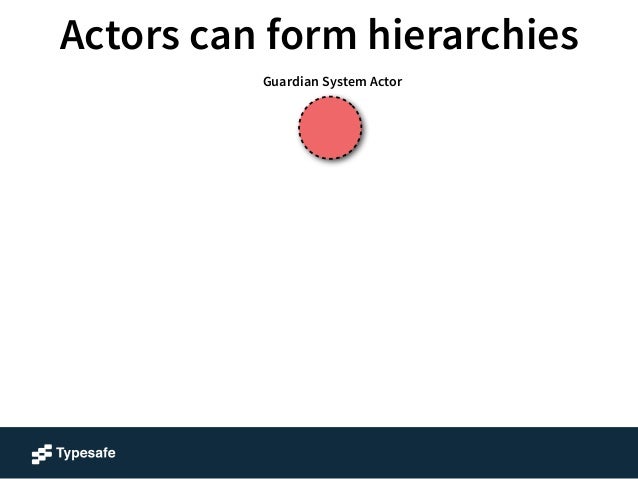 Actors can form hierarchies

Guardian System Actor

Typesafe